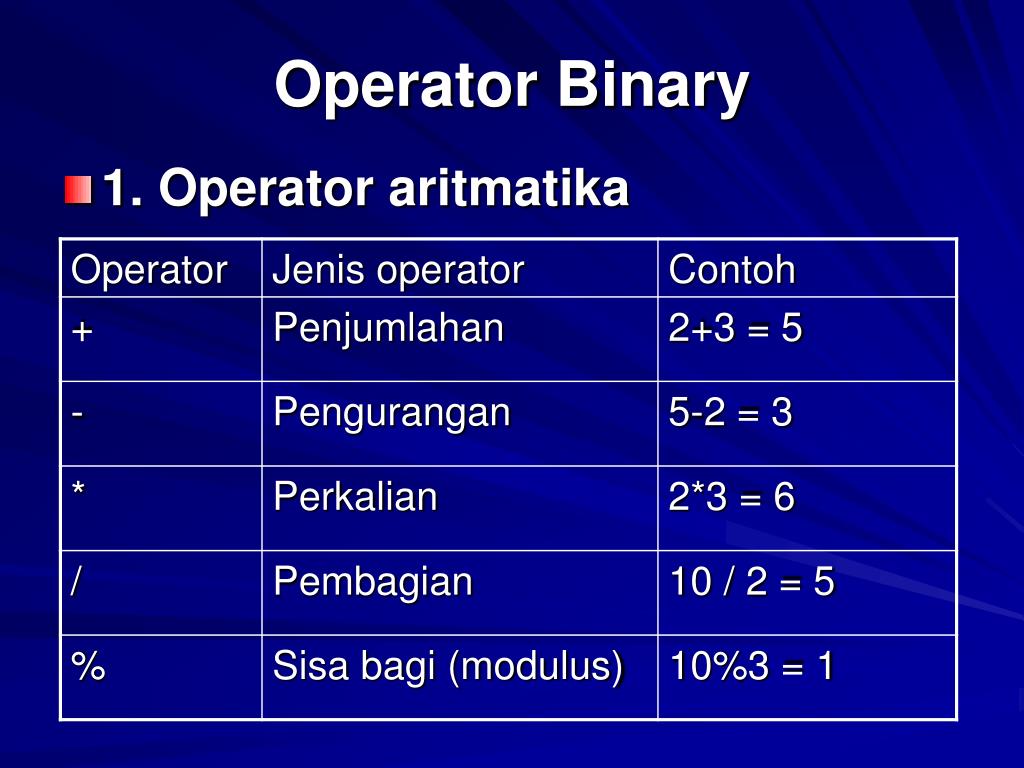 Operator Binary

1. Operator aritmatika

| Operator | Jenis operator | Contoh |
|---|---|---|
| + | Penjumlahan | 2+3 = 5 |
| - | Pengurangan | 5-2 = 3 |
| * | Perkalian | 2*3 = 6 |
| / | Pembagian | 10 / 2 = 5 |
| % | Sisa bagi (modulus) | 10%3 = 1 |